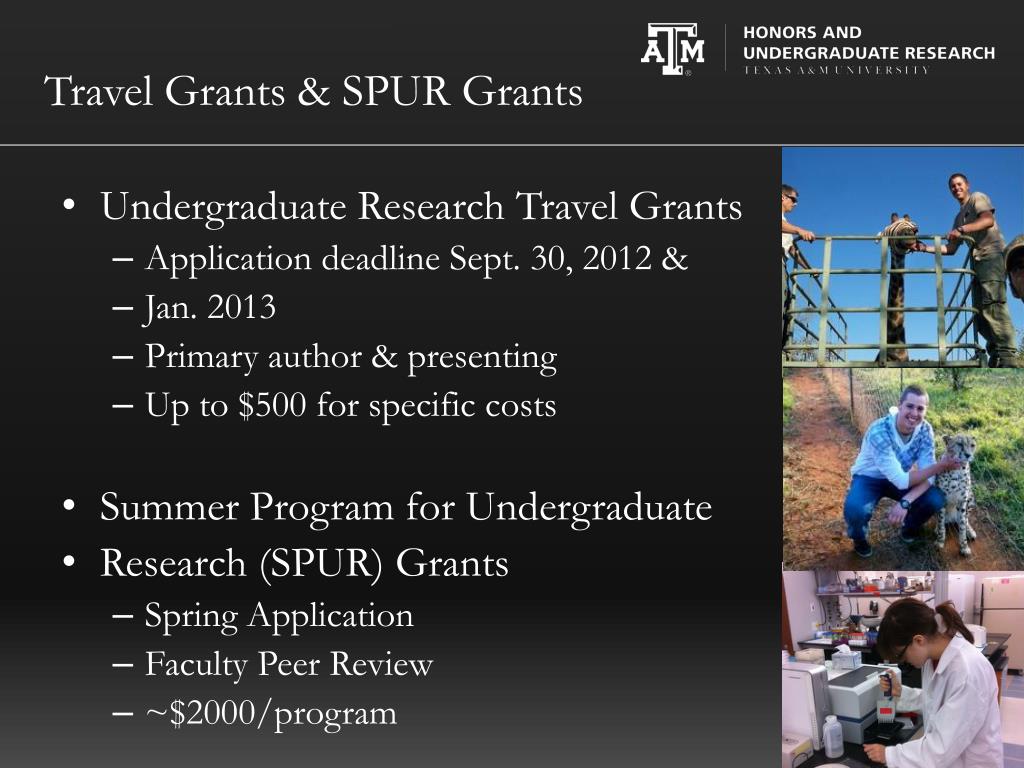 ATM HONORS AND UNDERGRADUATE RESEARCH TEXAS A&M UNIVERSITY

Travel Grants & SPUR Grants

• Undergraduate Research Travel Grants
– Application deadline Sept. 30, 2012 &
– Jan. 2013
– Primary author & presenting
– Up to \$500 for specific costs

• Summer Program for Undergraduate
• Research (SPUR) Grants
– Spring Application
– Faculty Peer Review
– ~\$2000/program